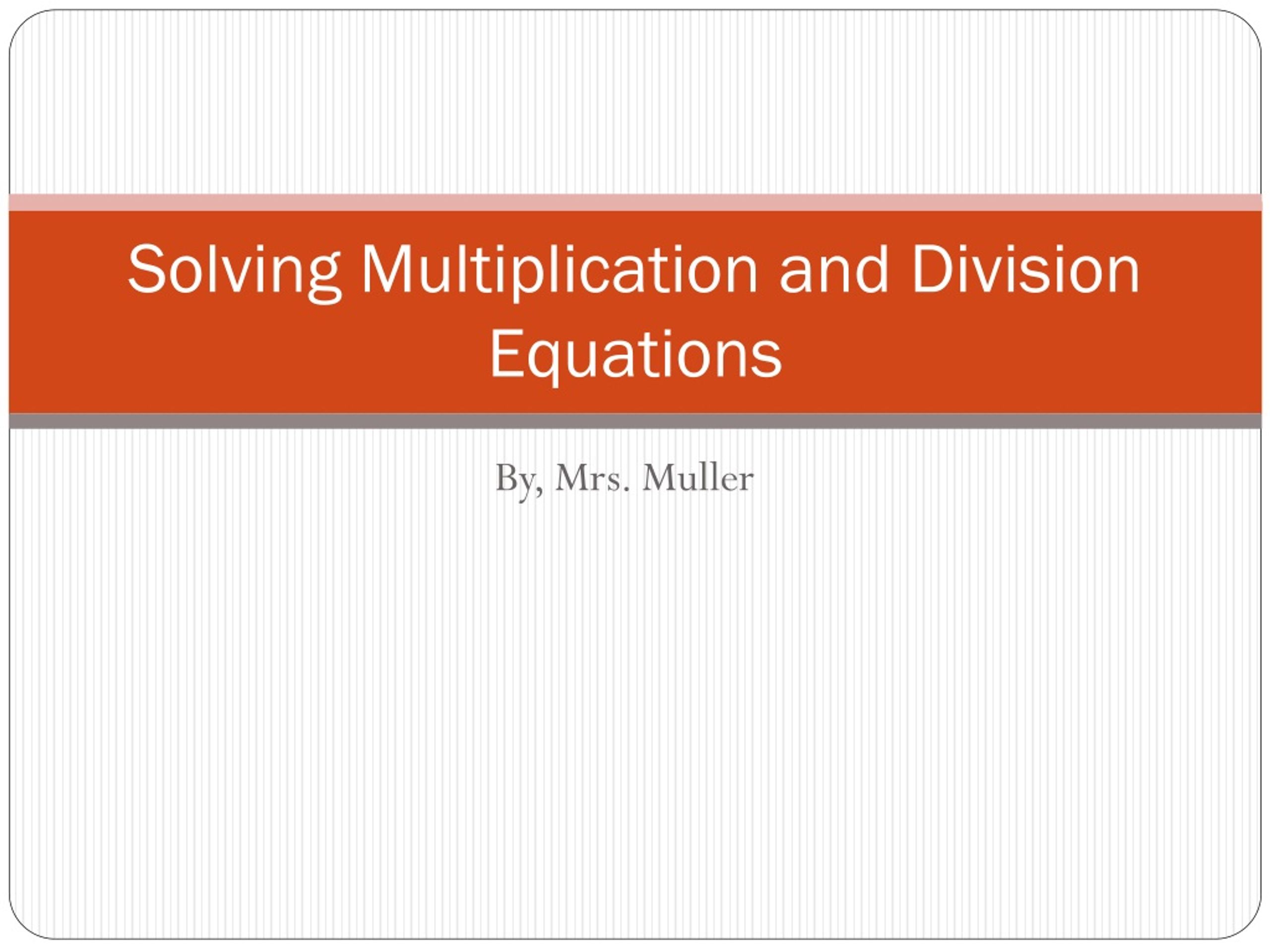 Solving Multiplication and Division Equations

By, Mrs. Muller